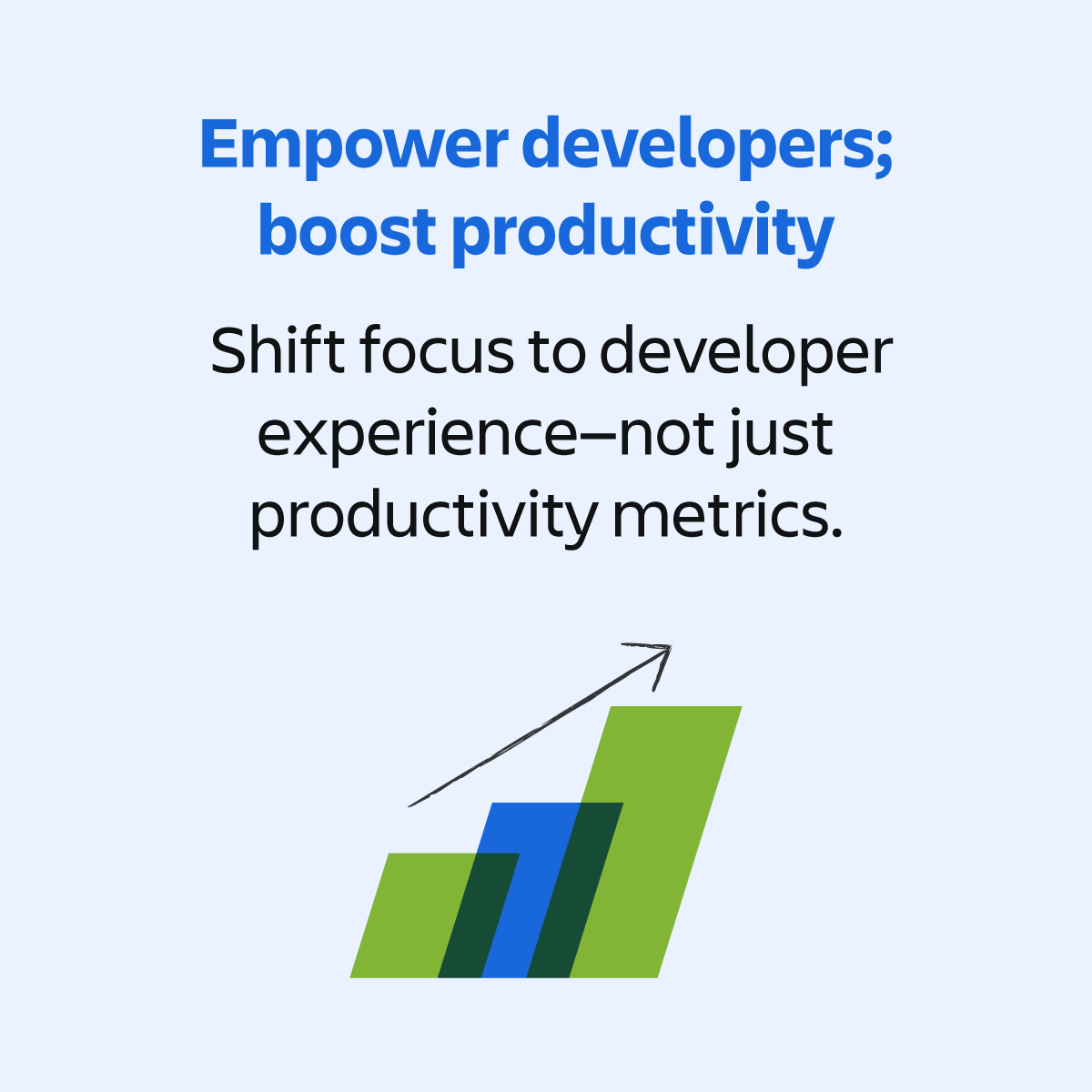 Empower developers; boost productivity

Shift focus to developer experience—not just productivity metrics.